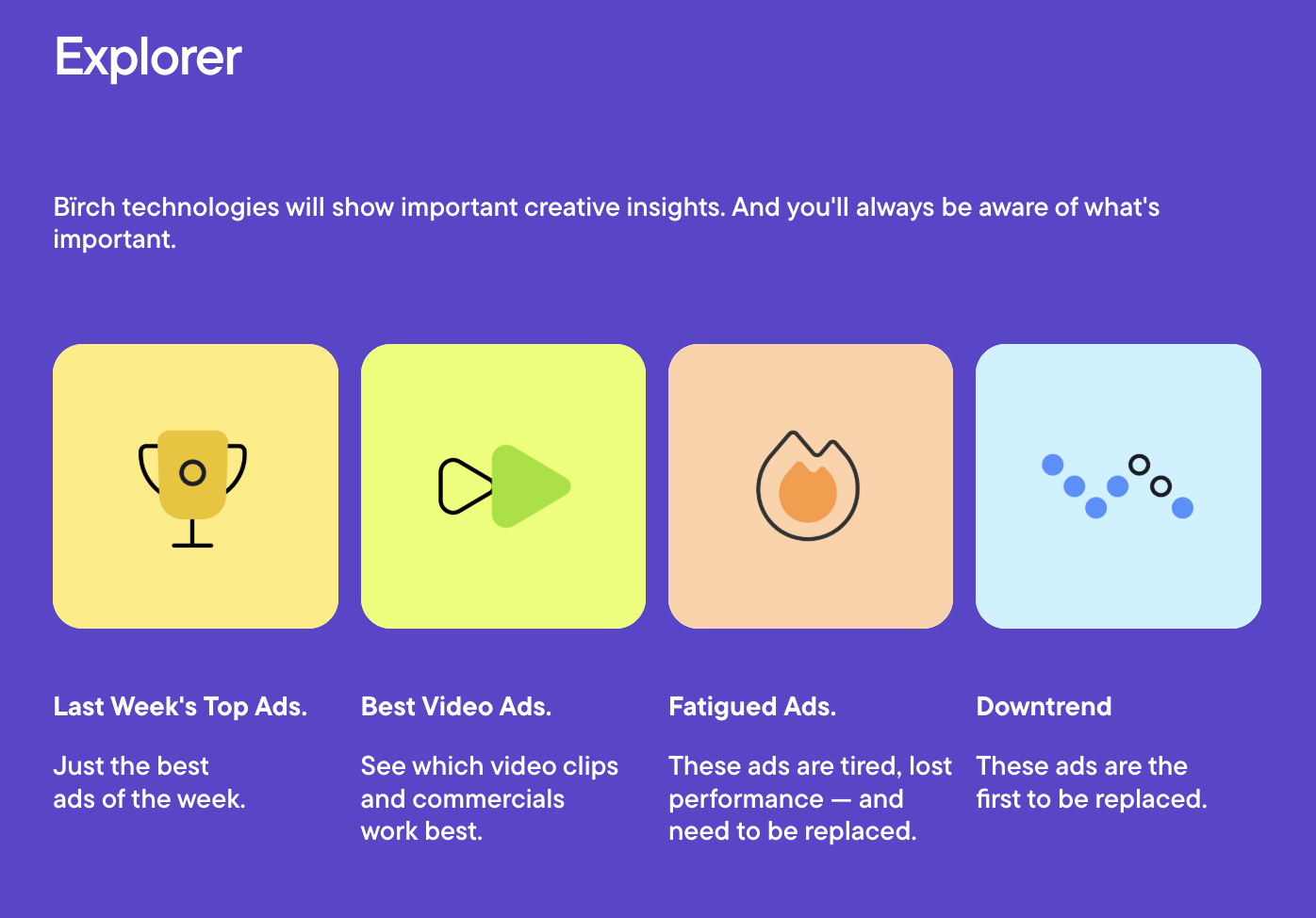 Explorer

Bïrch technologies will show important creative insights. And you'll always be aware of what's important.

Last Week's Top Ads.

Just the best ads of the week.

Best Video Ads.

See which video clips and commercials work best.

Fatigued Ads.

These ads are tired, lost performance — and need to be replaced.

Downtrend

These ads are the first to be replaced.